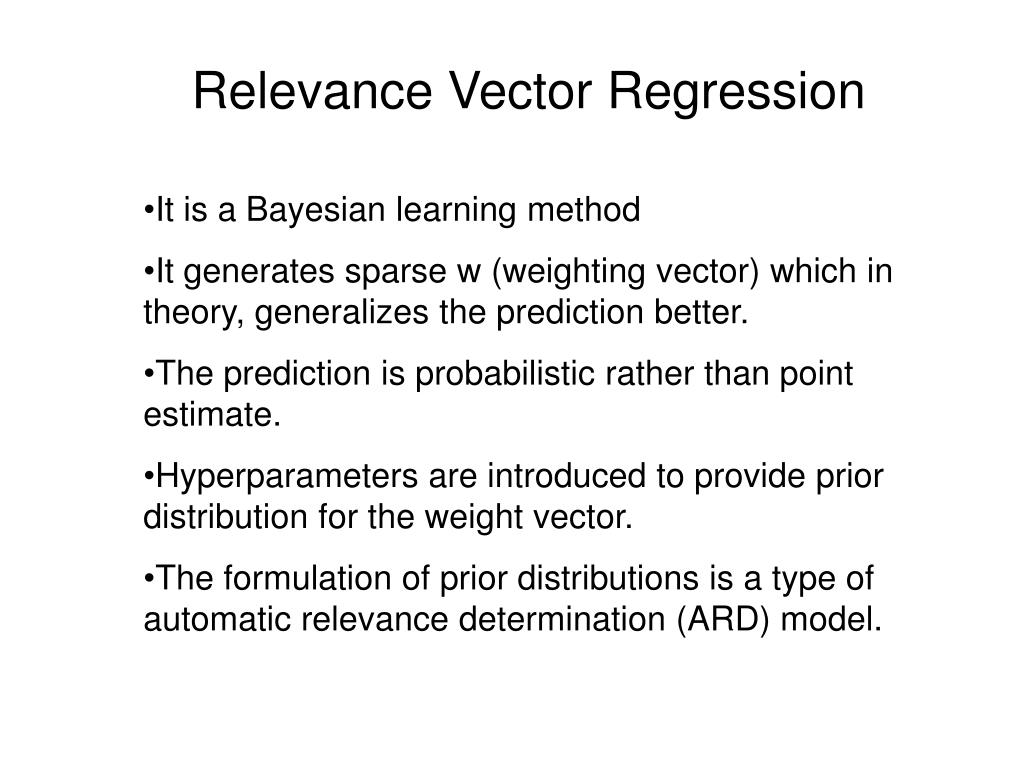 Relevance Vector Regression

•It is a Bayesian learning method

•It generates sparse w (weighting vector) which in theory, generalizes the prediction better.

•The prediction is probabilistic rather than point estimate.

•Hyperparameters are introduced to provide prior distribution for the weight vector.

•The formulation of prior distributions is a type of automatic relevance determination (ARD) model.